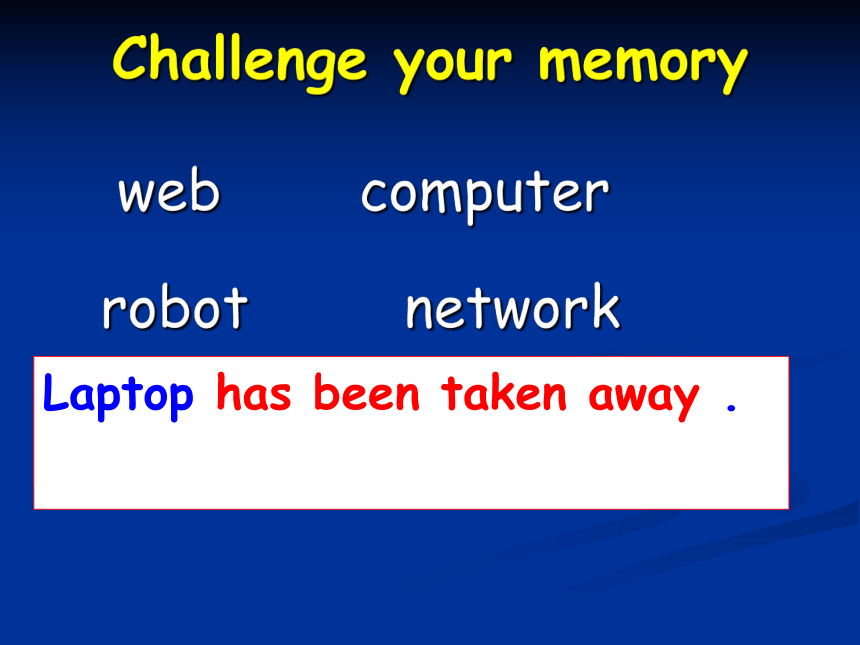 Challenge your memory

web computer

robot network

Laptop has been taken away .